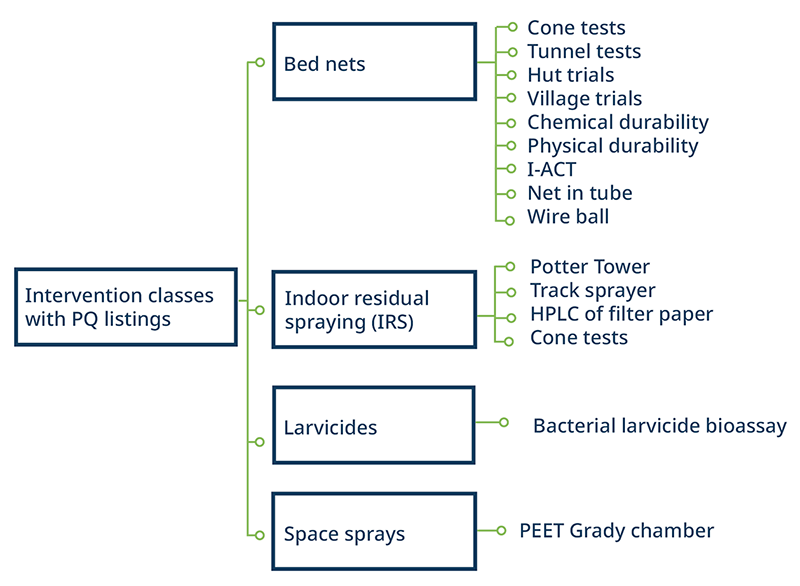 Intervention classes with PQ listings

Bed nets

Cone tests
Tunnel tests
Hut trials
Village trials
Chemical durability
Physical durability
I-ACT
Net in tube
Wire ball

Indoor residual spraying (IRS)

Potter Tower
Track sprayer
HPLC of filter paper
Cone tests

Larvicides

Bacterial larvicide bioassay

Space sprays

PEET Grady chamber